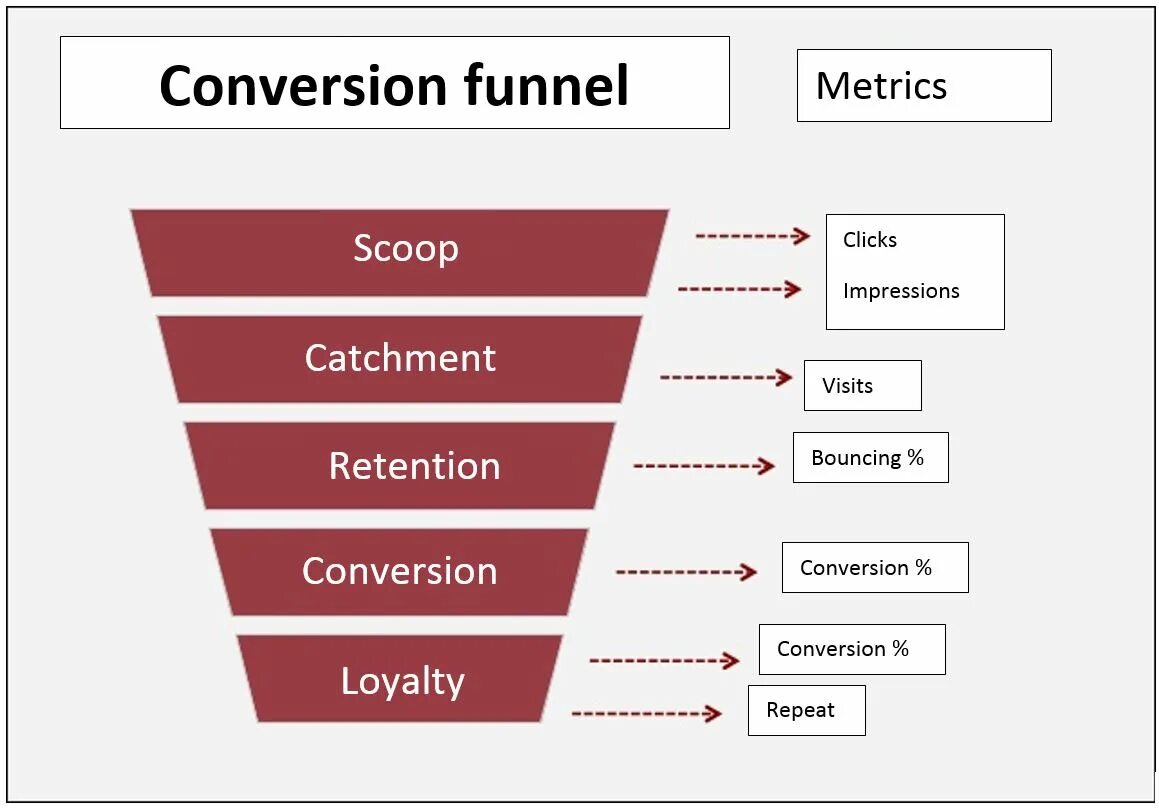 Conversion funnel

Metrics

Scoop

Clicks

Impressions

Catchment

Visits

Retention

Bouncing %

Conversion

Conversion %

Loyalty

Conversion %

Repeat